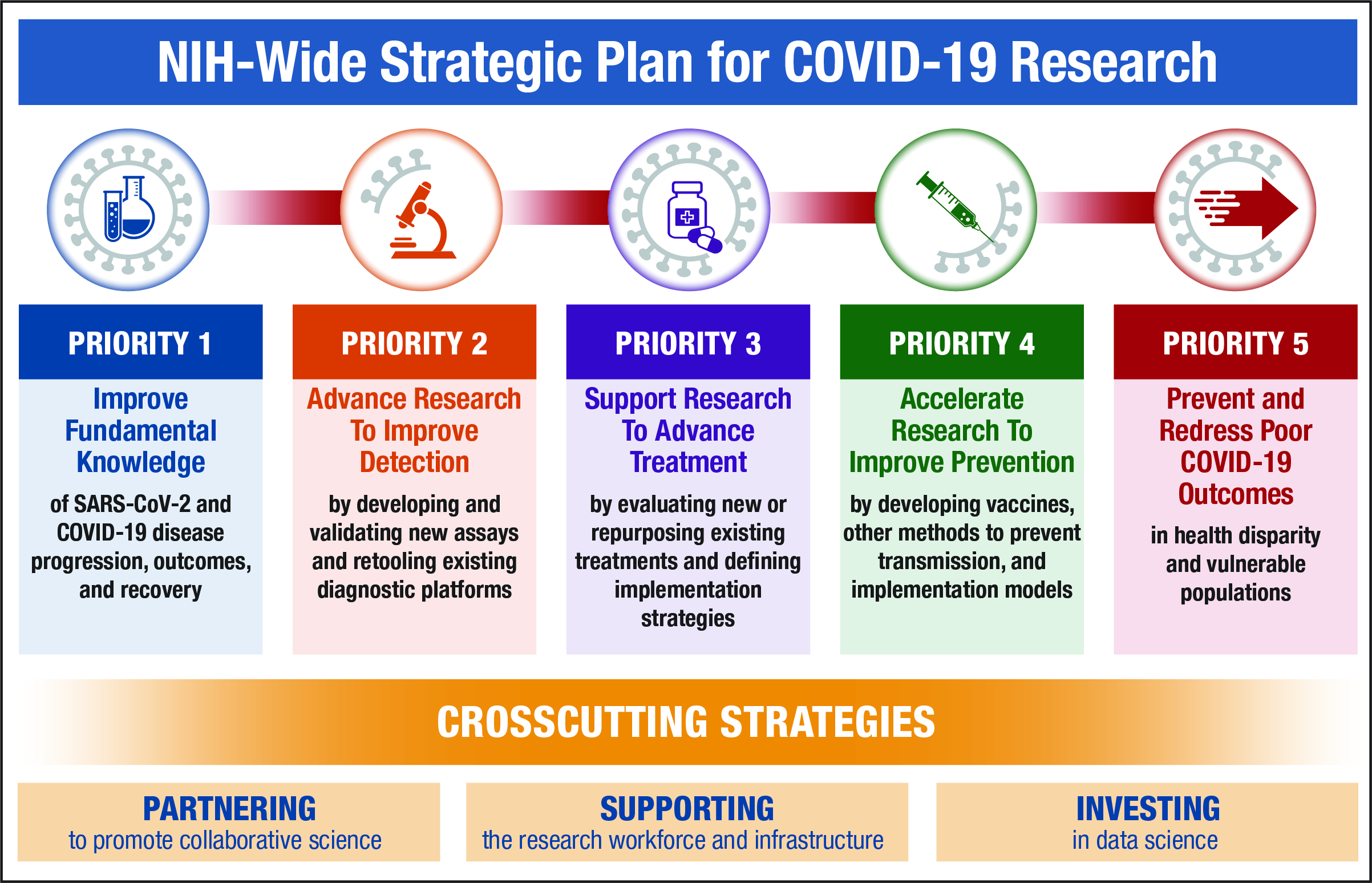 NIH-Wide Strategic Plan for COVID-19 Research

PRIORITY 1

Improve Fundamental Knowledge

of SARS-CoV-2 and COVID-19 disease progression, outcomes, and recovery

PRIORITY 2

Advance Research To Improve Detection

by developing and validating new assays and retooling existing diagnostic platforms

PRIORITY 3

Support Research To Advance Treatment

by evaluating new or repurposing existing treatments and defining implementation strategies

PRIORITY 4

Accelerate Research To Improve Prevention

by developing vaccines, other methods to prevent transmission, and implementation models

PRIORITY 5

Prevent and Redress Poor COVID-19 Outcomes

in health disparity and vulnerable populations

CROSSCUTTING STRATEGIES

PARTNERING
to promote collaborative science

SUPPORTING
the research workforce and infrastructure

INVESTING
in data science